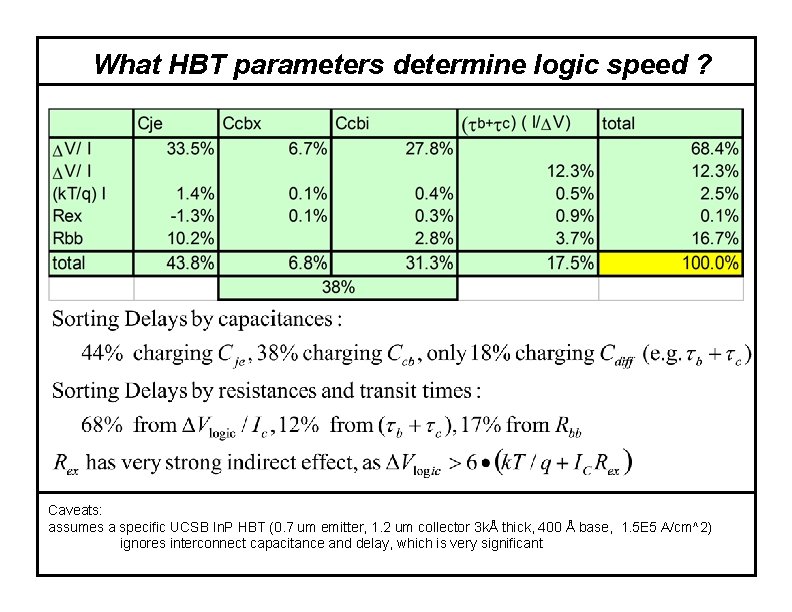 What HBT parameters determine logic speed ?

| | Cje | Ccbx | Ccbi | ($\tau$b+$\tau$c) ( I/$\Delta$V) | total |
|---|---|---|---|---|---|
| $\Delta$V/ I | 33.5% | 6.7% | 27.8% | | 68.4% |
| $\Delta$V/ I | | | | 12.3% | 12.3% |
| (kT/q) I | 1.4% | 0.1% | 0.4% | 0.5% | 2.5% |
| Rex | -1.3% | 0.1% | 0.3% | 0.9% | 0.1% |
| Rbb | 10.2% | | 2.8% | 3.7% | 16.7% |
| total | 43.8% | 6.8% | 31.3% | 17.5% | 100.0% |
| | | 38% | | | |

Sorting Delays by capacitances :

44% charging $C_{je}$, 38% charging $C_{cb}$, only 18% charging $C_{diff}$ (e.g. $\tau_b + \tau_c$)

Sorting Delays by resistances and transit times :

68% from $\Delta V_{logic} / I_c$, 12% from $(\tau_b + \tau_c)$, 17% from $R_{bb}$

$R_{ex}$ has very strong indirect effect, as $\Delta V_{logic} > 6 \bullet (kT/q + I_C R_{ex})$

Caveats:
assumes a specific UCSB InP HBT (0.7 um emitter, 1.2 um collector 3kÅ thick, 400 Å base, 1.5E5 A/cm^2)
ignores interconnect capacitance and delay, which is very significant